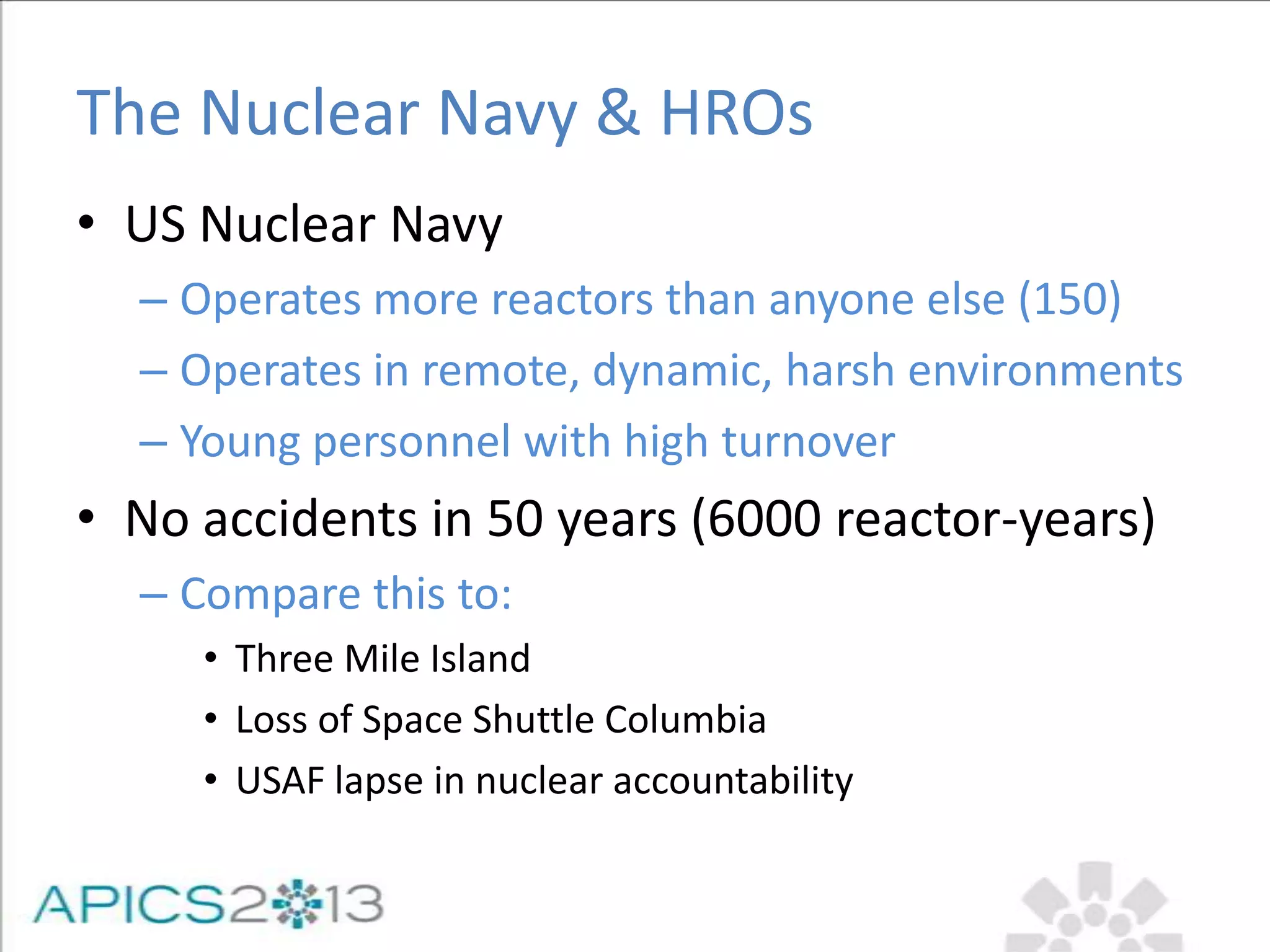 The Nuclear Navy & HROs

• US Nuclear Navy
– Operates more reactors than anyone else (150)
– Operates in remote, dynamic, harsh environments
– Young personnel with high turnover

• No accidents in 50 years (6000 reactor-years)
– Compare this to:
• Three Mile Island
• Loss of Space Shuttle Columbia
• USAF lapse in nuclear accountability

APICS2013